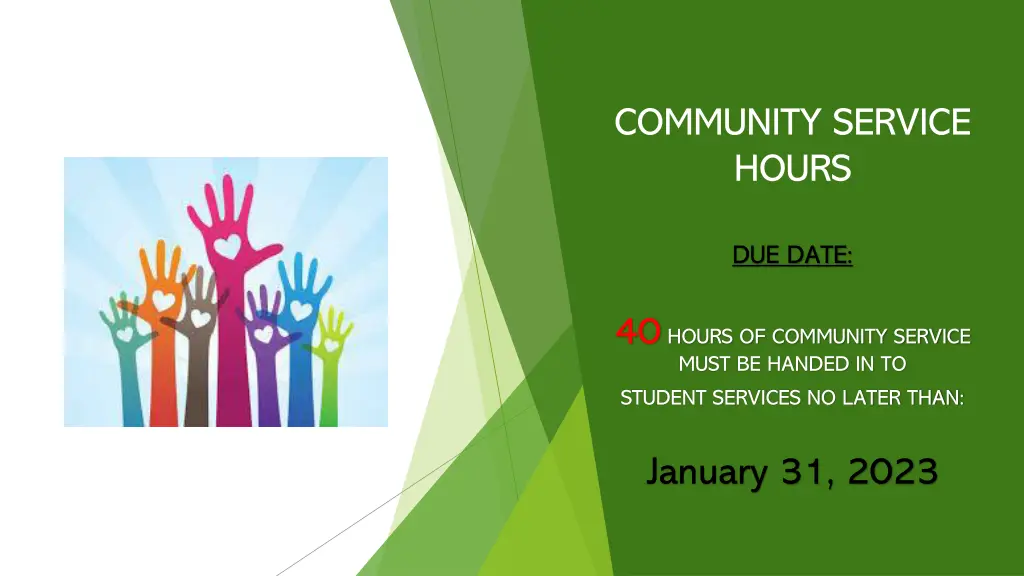 COMMUNITY SERVICE HOURS

DUE DATE:

40 HOURS OF COMMUNITY SERVICE MUST BE HANDED IN TO STUDENT SERVICES NO LATER THAN:

January 31, 2023